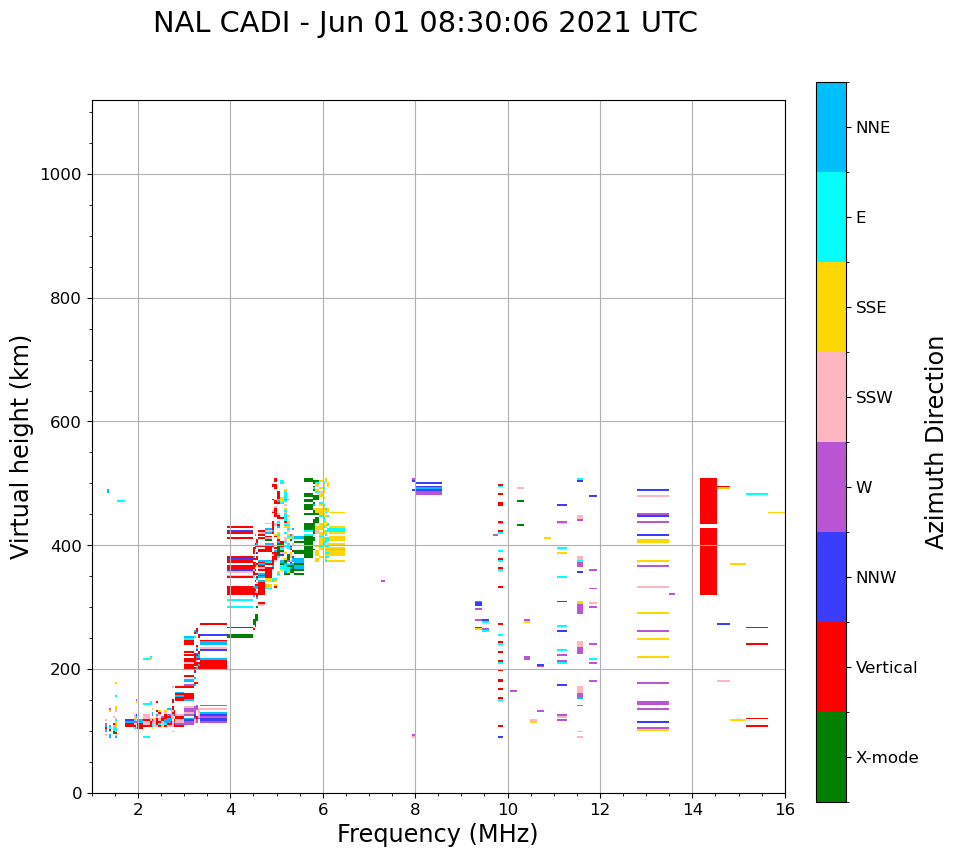 NAL CADI - Jun 01 08:30:06 2021 UTC

Virtual height (km)

1000
800
600
400
200
0

2
4
6
8
10
12
14
16

Frequency (MHz)

NNE
E
SSE
SSW
W
NNW
Vertical
X-mode

Azimuth Direction